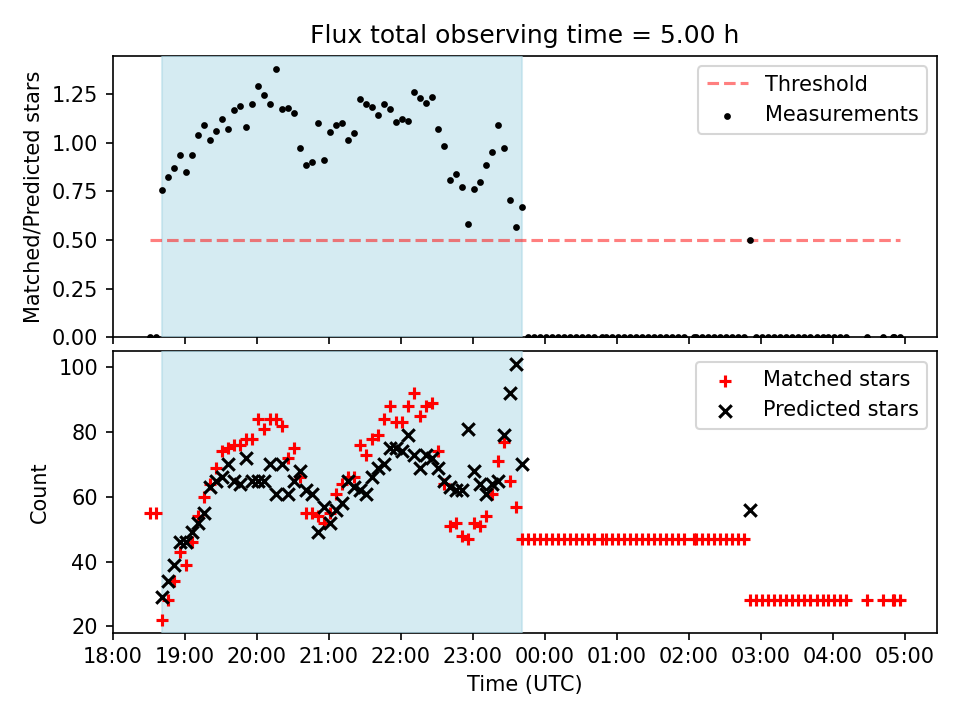 Flux total observing time = 5.00 h

Matched/Predicted stars

1.25
1.00
0.75
0.50
0.25
0.00

Threshold
Measurements

Count

100
80
60
40
20

Matched stars
Predicted stars

18:00 19:00 20:00 21:00 22:00 23:00 00:00 01:00 02:00 03:00 04:00 05:00

Time (UTC)